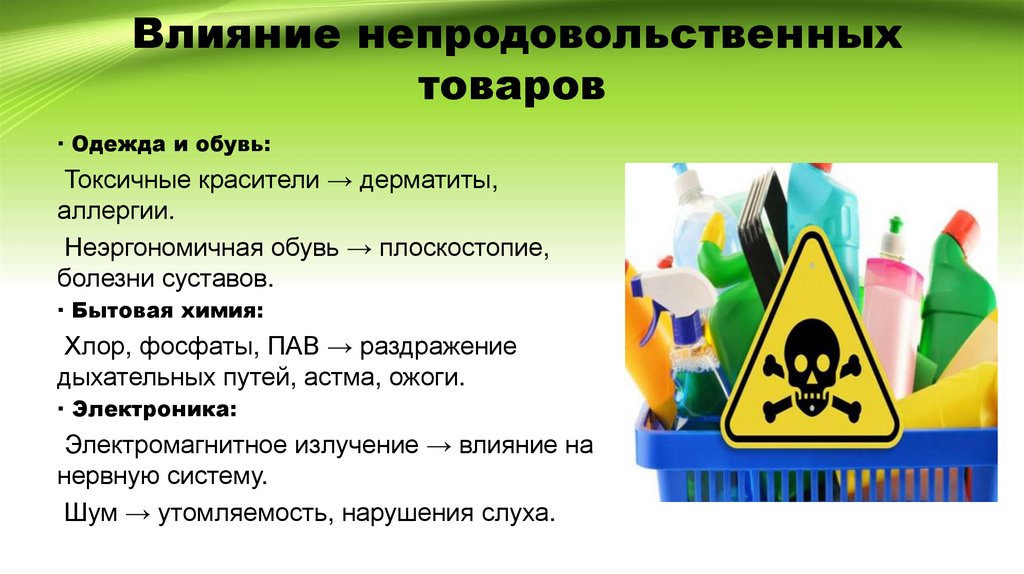 Влияние непродовольственных товаров

· Одежда и обувь:

Токсичные красители → дерматиты, аллергии.

Неэргономичная обувь → плоскостопие, болезни суставов.

· Бытовая химия:

Хлор, фосфаты, ПАВ → раздражение дыхательных путей, астма, ожоги.

· Электроника:

Электромагнитное излучение → влияние на нервную систему.

Шум → утомляемость, нарушения слуха.